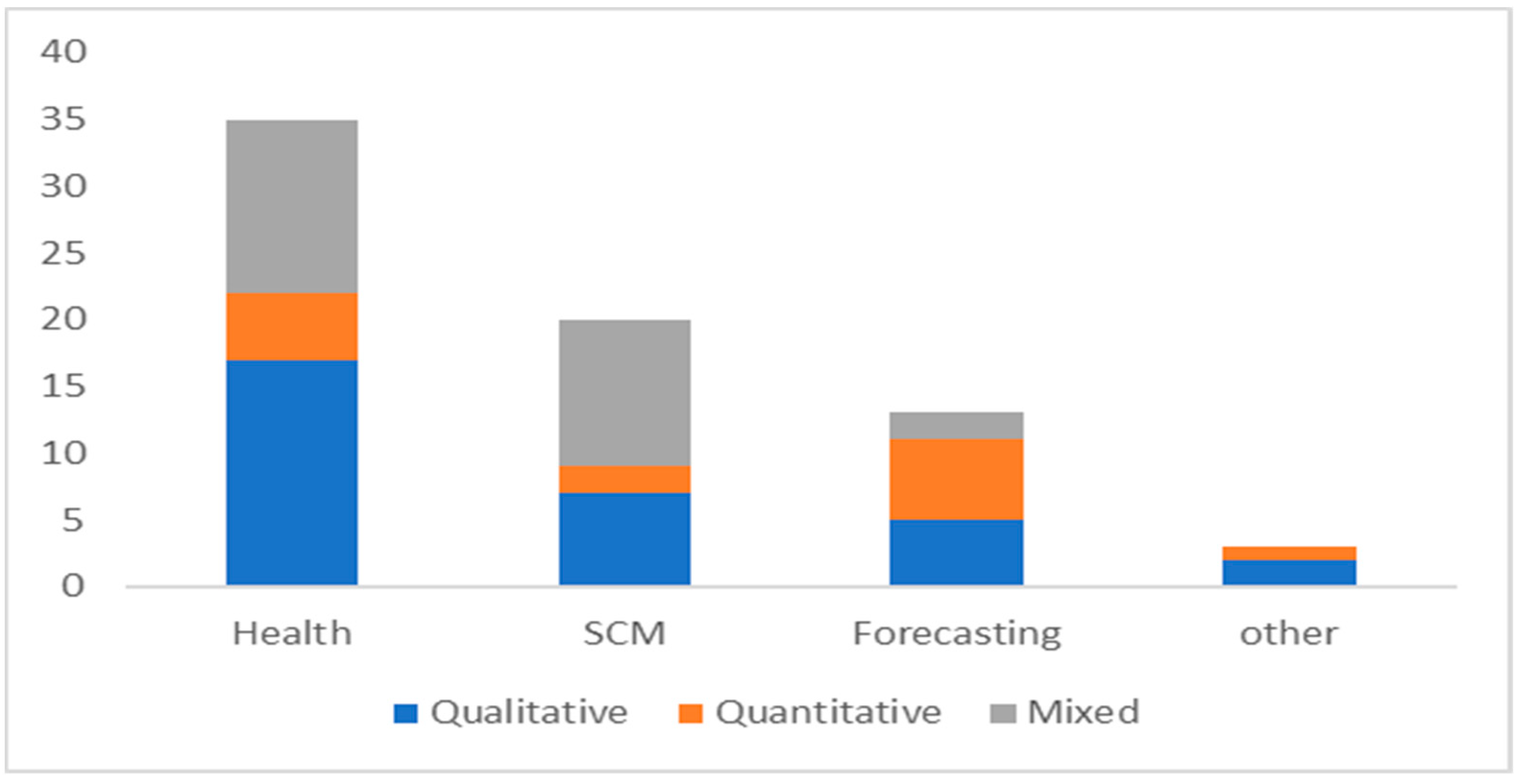 40
35
30
25
20
15
10
5
0

Health
SCM
Forecasting
other

Qualitative
Quantitative
Mixed